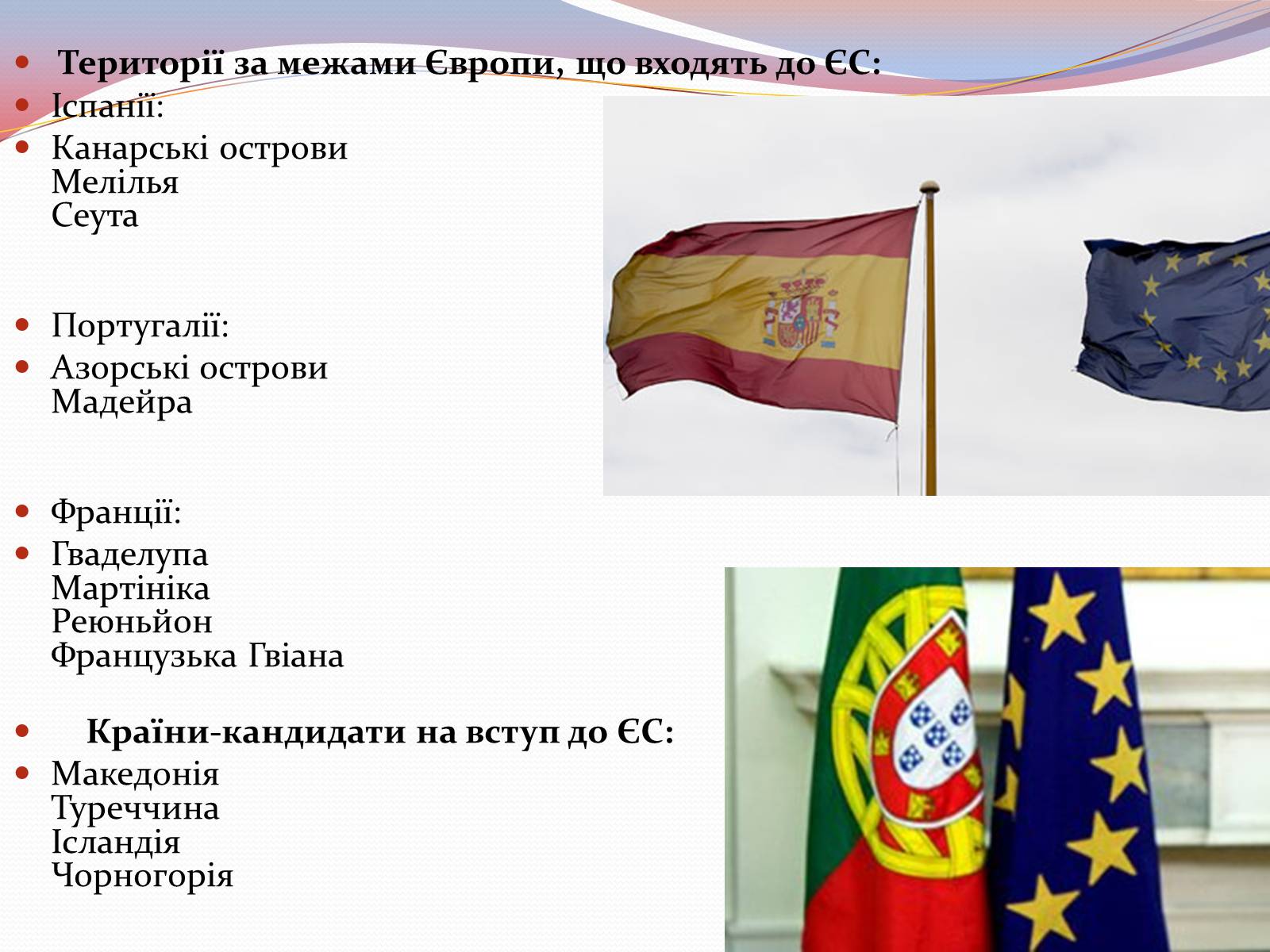 Території за межами Європи, що входять до ЄС:
Іспанії:
Канарські острови
Мелілья
Сеута

Португалії:
Азорські острови
Мадейра

Франції:
Гваделупа
Мартініка
Реюньйон
Французька Гвіана

Країни-кандидати на вступ до ЄС:
Македонія
Туреччина
Ісландія
Чорногорія